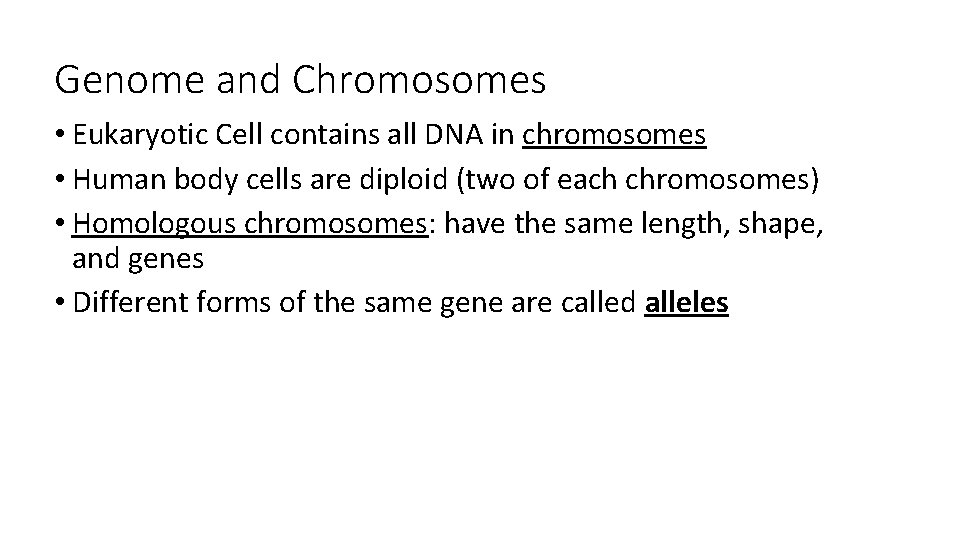 Genome and Chromosomes

• Eukaryotic Cell contains all DNA in chromosomes
• Human body cells are diploid (two of each chromosomes)
• Homologous chromosomes: have the same length, shape, and genes
• Different forms of the same gene are called alleles